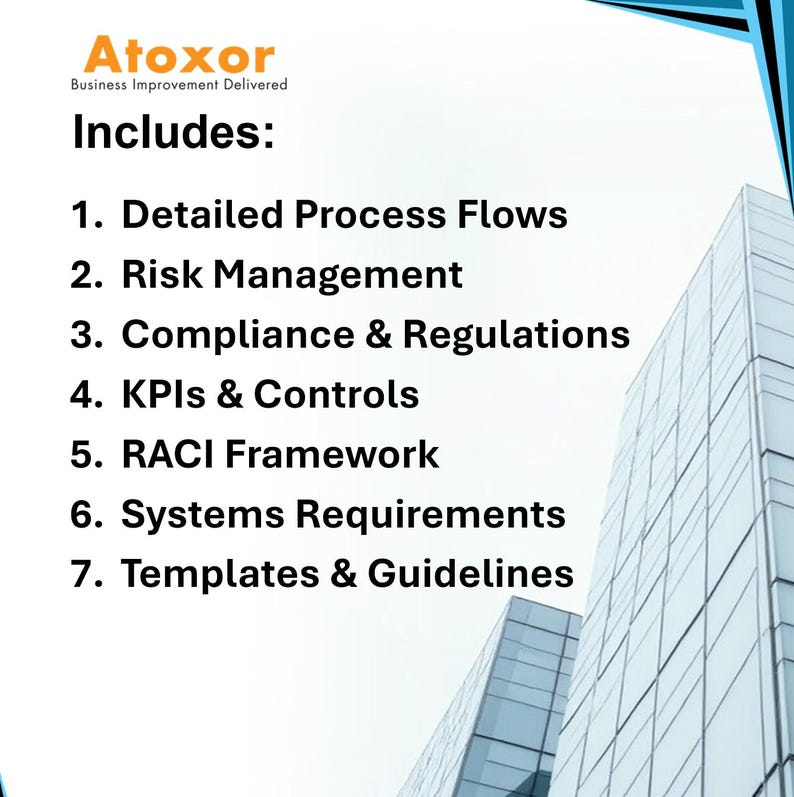 Atoxor
Business Improvement Delivered

Includes:

1. Detailed Process Flows
2. Risk Management
3. Compliance & Regulations
4. KPIs & Controls
5. RACI Framework
6. Systems Requirements
7. Templates & Guidelines